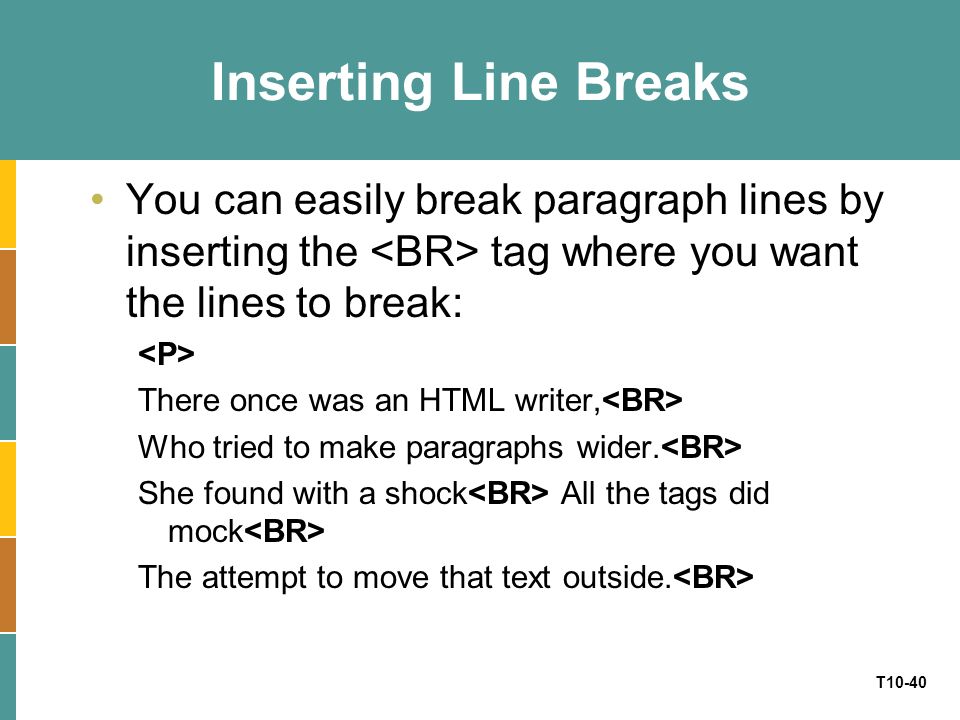 Inserting Line Breaks

• You can easily break paragraph lines by inserting the <BR> tag where you want the lines to break:

<P>

There once was an HTML writer,<BR>

Who tried to make paragraphs wider.<BR>

She found with a shock<BR> All the tags did mock<BR>

The attempt to move that text outside.<BR>

T10-40